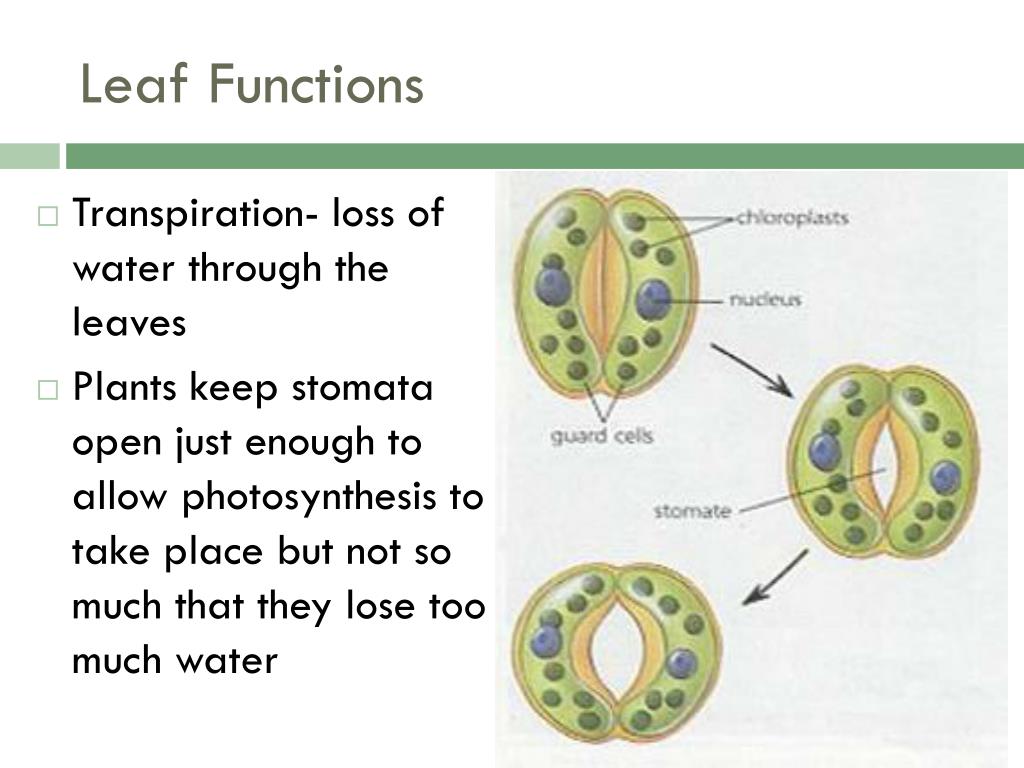 Leaf Functions

□ Transpiration- loss of water through the leaves

□ Plants keep stomata open just enough to allow photosynthesis to take place but not so much that they lose too much water

chloroplasts
nucleus
guard cells
stomate